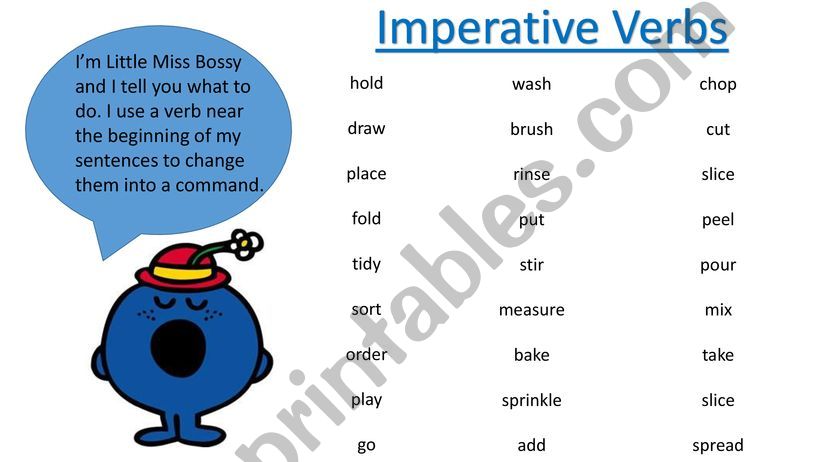 Imperative Verbs

I'm Little Miss Bossy and I tell you what to do. I use a verb near the beginning of my sentences to change them into a command.

hold
draw
place
fold
tidy
sort
order
play
go

wash
brush
rinse
put
stir
measure
bake
sprinkle
add

chop
cut
slice
peel
pour
mix
take
slice
spread

printables.com